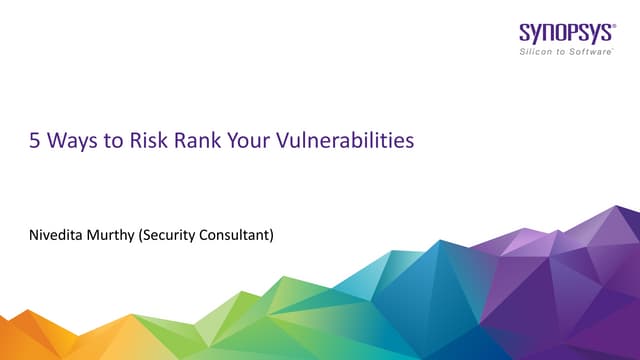 SYNOPSYS®
Silicon to Software™

5 Ways to Risk Rank Your Vulnerabilities

Nivedita Murthy (Security Consultant)